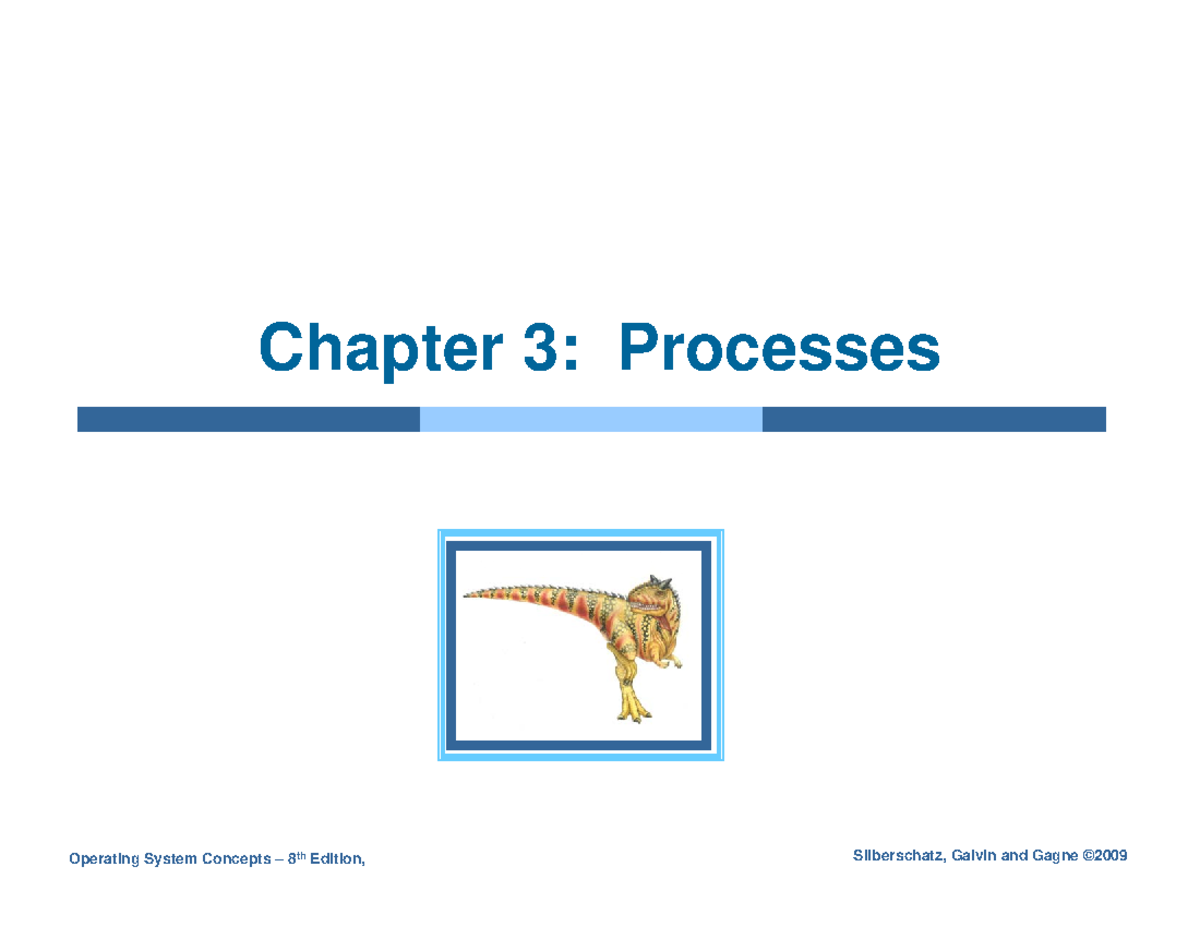 Chapter 3: Processes

Operating System Concepts – 8$^{th}$ Edition,

Silberschatz, Galvin and Gagne ©2009